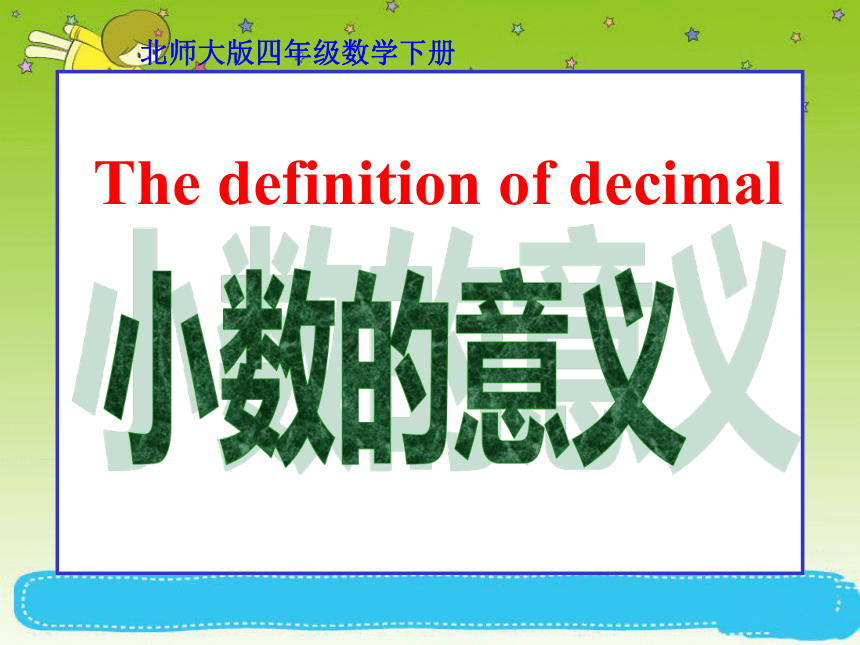 北师大版四年级数学下册

The definition of decimal

小数的意义